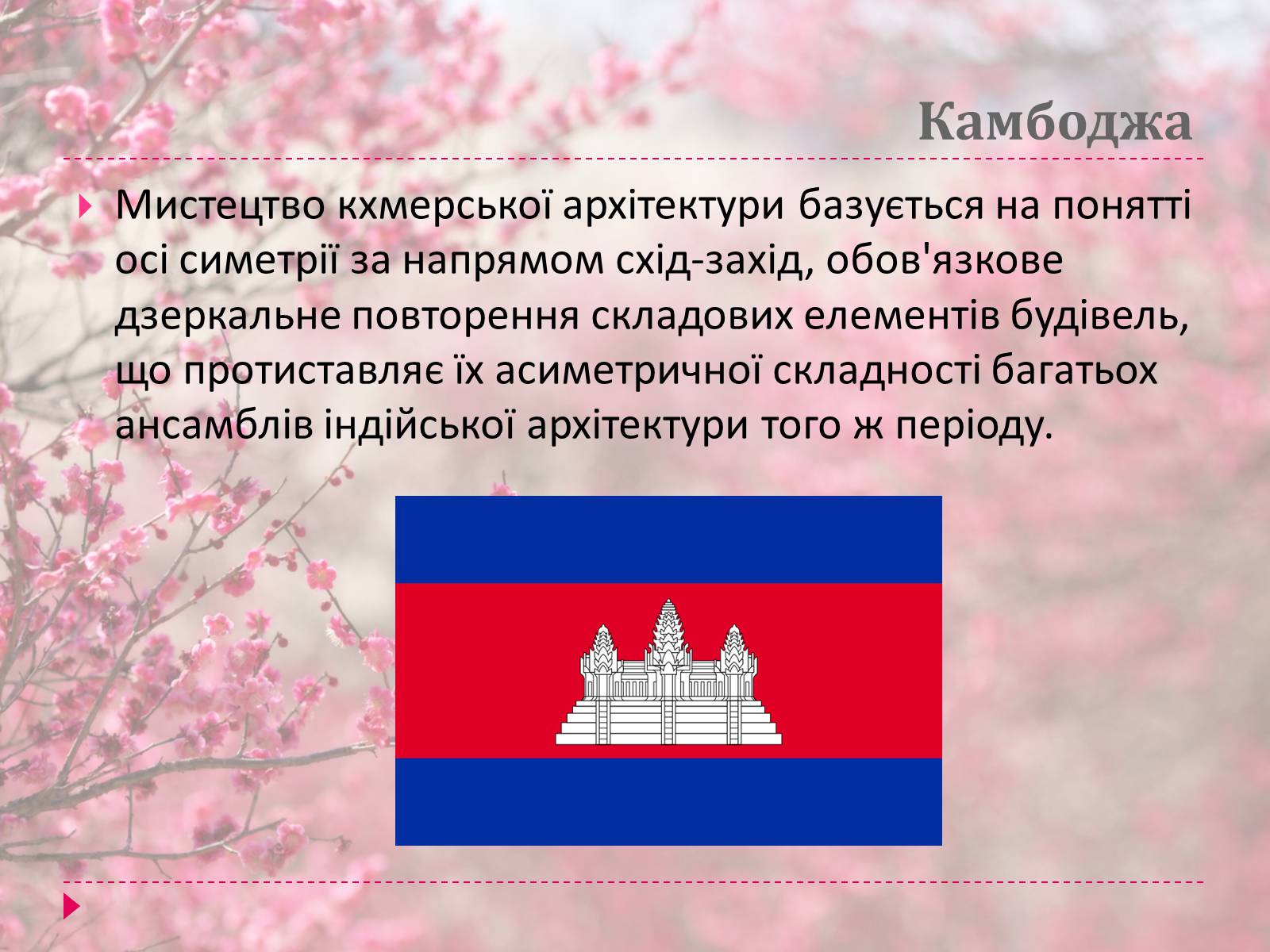 Камбоджа

Мистецтво кхмерської архітектури базується на понятті осі симетрії за напрямом схід-захід, обов'язкове дзеркальне повторення складових елементів будівель, що протиставляє їх асиметричної складності багатьох ансамблів індійської архітектури того ж періоду.